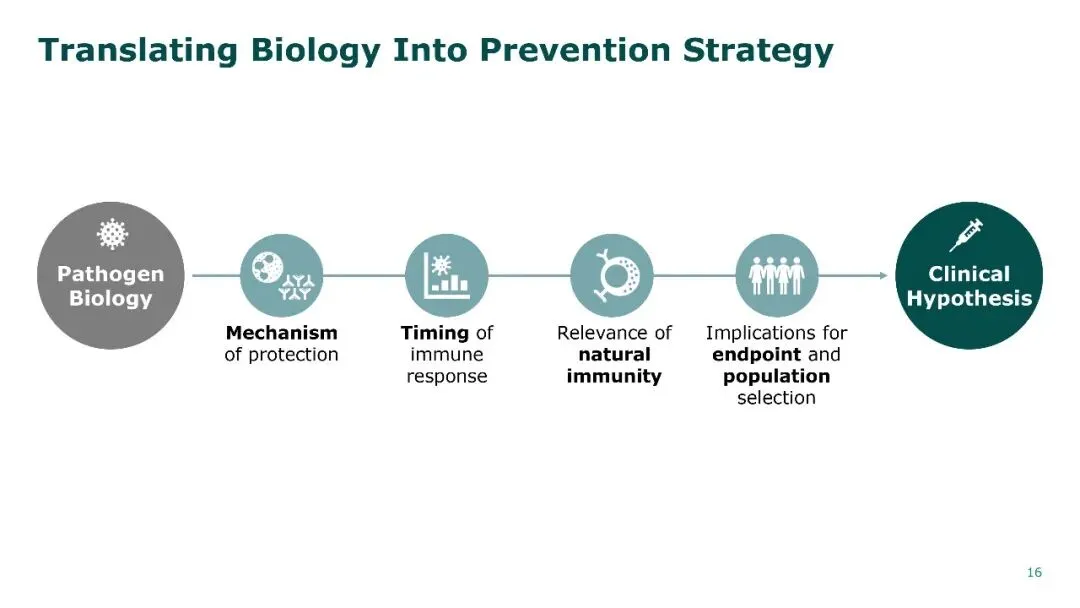 Translating Biology Into Prevention Strategy

Pathogen Biology

Mechanism of protection

Timing of immune response

Relevance of natural immunity

Implications for endpoint and population selection

Clinical Hypothesis

16